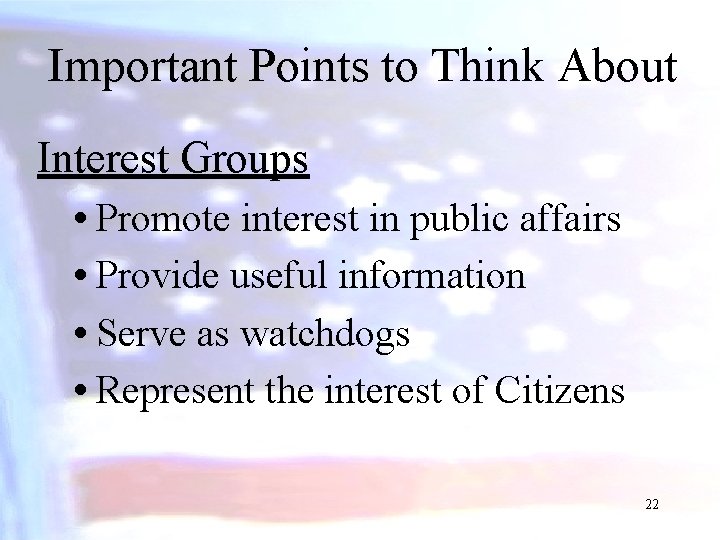 Important Points to Think About

Interest Groups

• Promote interest in public affairs
• Provide useful information
• Serve as watchdogs
• Represent the interest of Citizens

22